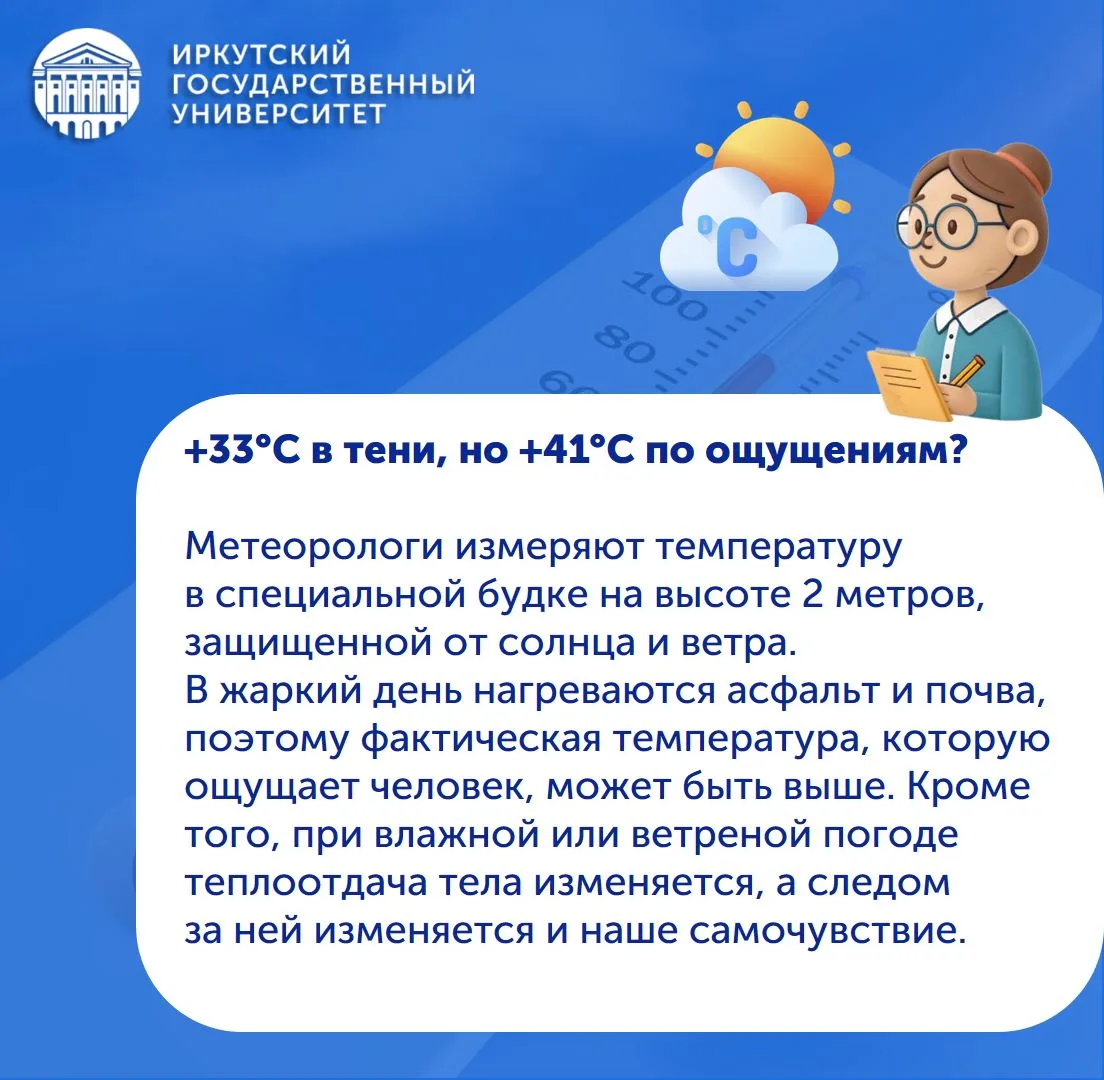 ИРКУТСКИЙ ГОСУДАРСТВЕННЫЙ УНИВЕРСИТЕТ

°C

100
80
60

+33°C в тени, но +41°C по ощущениям?

Метеорологи измеряют температуру в специальной будке на высоте 2 метров, защищенной от солнца и ветра.
В жаркий день нагреваются асфальт и почва, поэтому фактическая температура, которую ощущает человек, может быть выше. Кроме того, при влажной или ветреной погоде теплоотдача тела изменяется, а следом за ней изменяется и наше самочувствие.